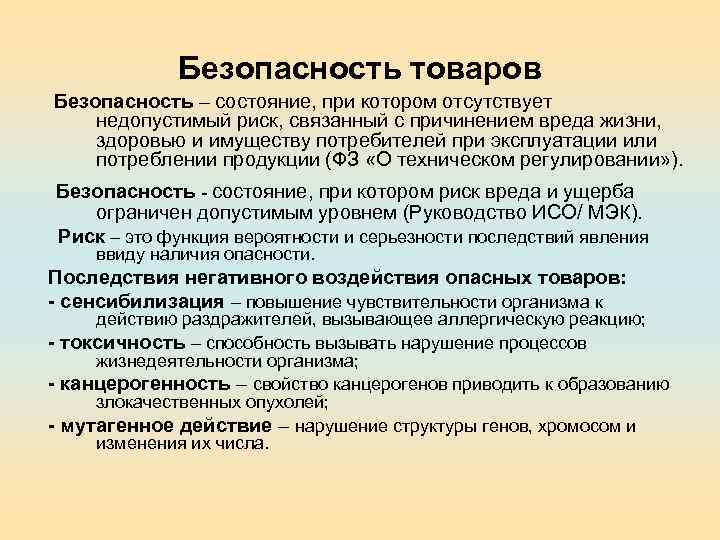 Безопасность товаров

Безопасность – состояние, при котором отсутствует недопустимый риск, связанный с причинением вреда жизни, здоровью и имуществу потребителей при эксплуатации или потреблении продукции (ФЗ «О техническом регулировании»).

Безопасность - состояние, при котором риск вреда и ущерба ограничен допустимым уровнем (Руководство ИСО/ МЭК).

Риск – это функция вероятности и серьезности последствий явления ввиду наличия опасности.

Последствия негативного воздействия опасных товаров:

- сенсибилизация – повышение чувствительности организма к действию раздражителей, вызывающее аллергическую реакцию;

- токсичность – способность вызывать нарушение процессов жизнедеятельности организма;

- канцерогенность – свойство канцерогенов приводить к образованию злокачественных опухолей;

- мутагенное действие – нарушение структуры генов, хромосом и изменения их числа.